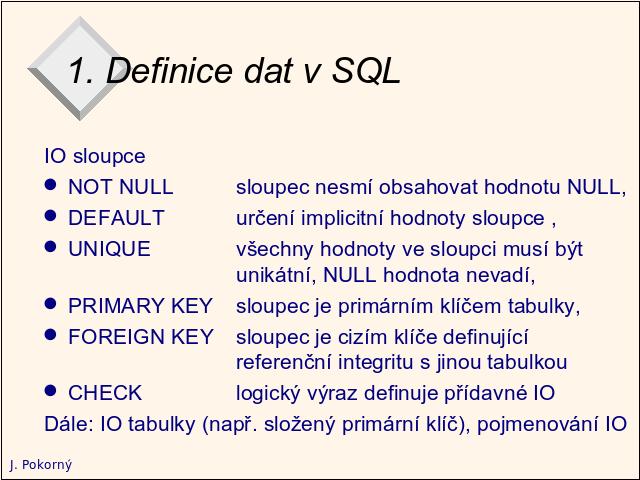 1. Definice dat v SQL

IO sloupce

- NOT NULL sloupec nesmí obsahovat hodnotu NULL,
- DEFAULT určení implicitní hodnoty sloupce ,
- UNIQUE všechny hodnoty ve sloupci musí být unikátní, NULL hodnota nevadí,
- PRIMARY KEY sloupec je primárním klíčem tabulky,
- FOREIGN KEY sloupec je cizím klíče definující referenční integritu s jinou tabulkou
- CHECK logický výraz definuje přídavné IO

Dále: IO tabulky (např. složený primární klíč), pojmenování IO

J. Pokorný